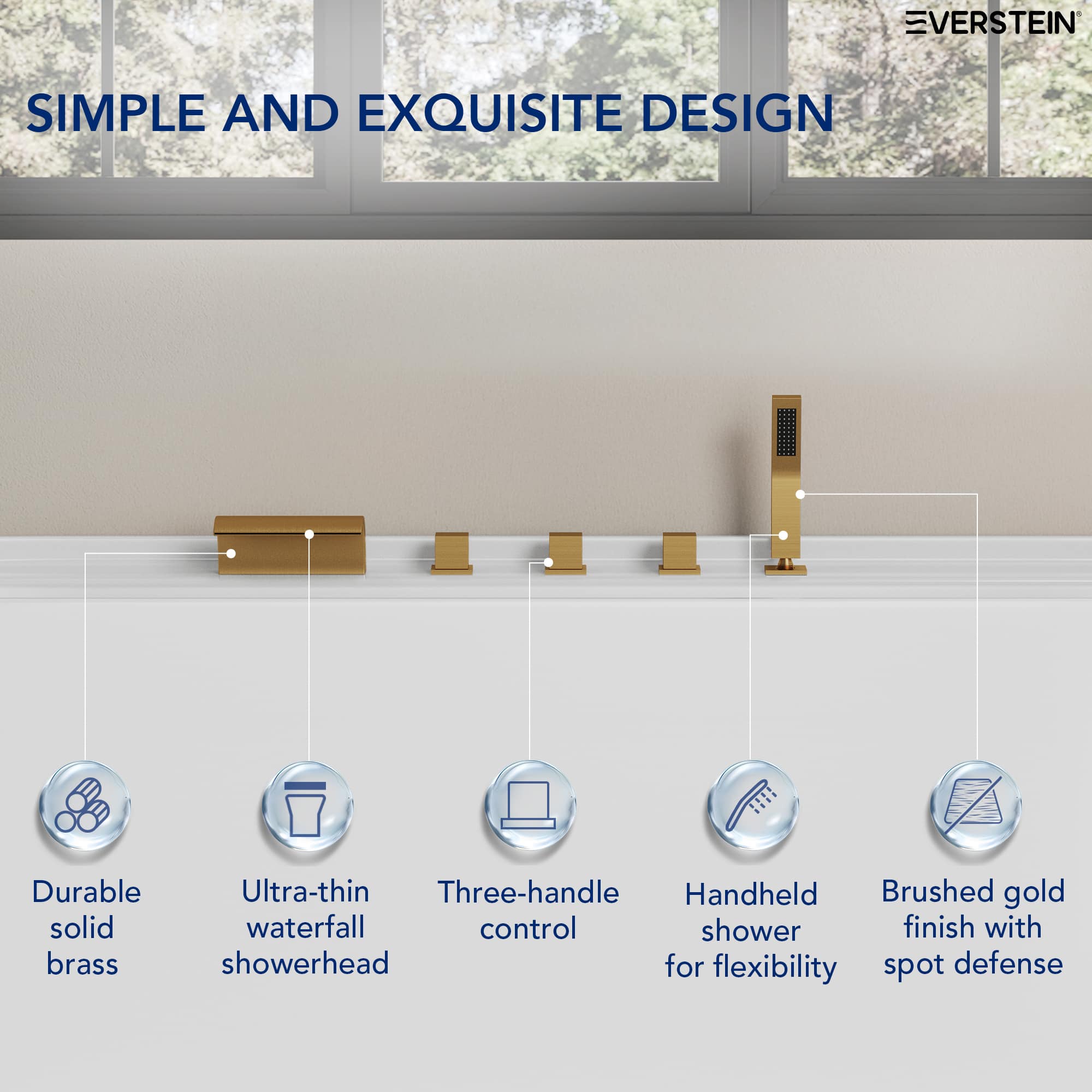 EVERSTEIN®

SIMPLE AND EXQUISITE DESIGN

Durable solid brass

Ultra-thin waterfall showerhead

Three-handle control

Handheld shower for flexibility

Brushed gold finish with spot defense